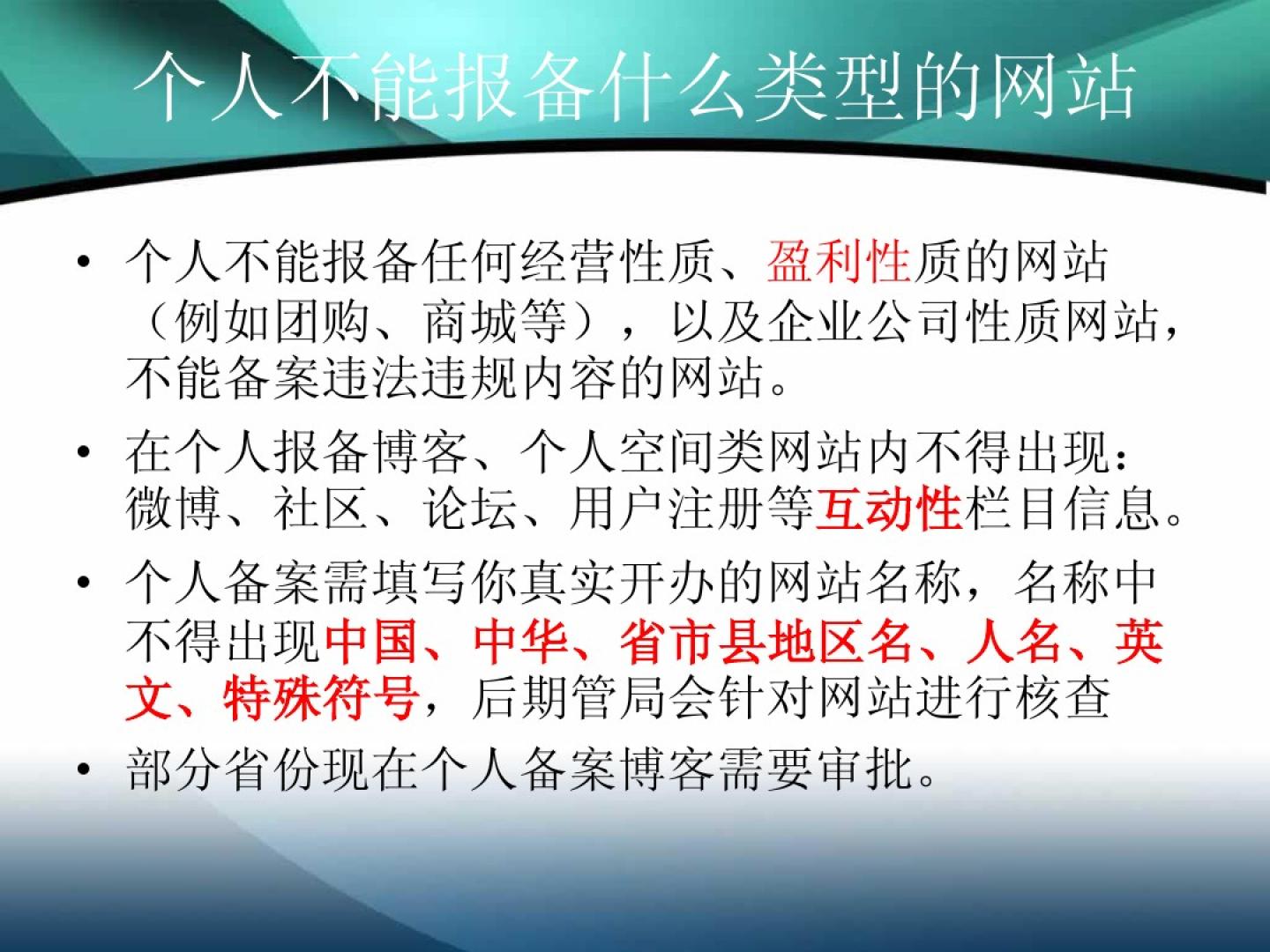 个人不能报备什么类型的网站

• 个人不能报备任何经营性质、盈利性质的网站（例如团购、商城等），以及企业公司性质网站，不能备案违法违规内容的网站。

• 在个人报备博客、个人空间类网站内不得出现：微博、社区、论坛、用户注册等互动性栏目信息。

• 个人备案需填写你真实开办的网站名称，名称中不得出现中国、中华、省市县地区名、人名、英文、特殊符号，后期管局会针对网站进行核查

• 部分省份现在个人备案博客需要审批。